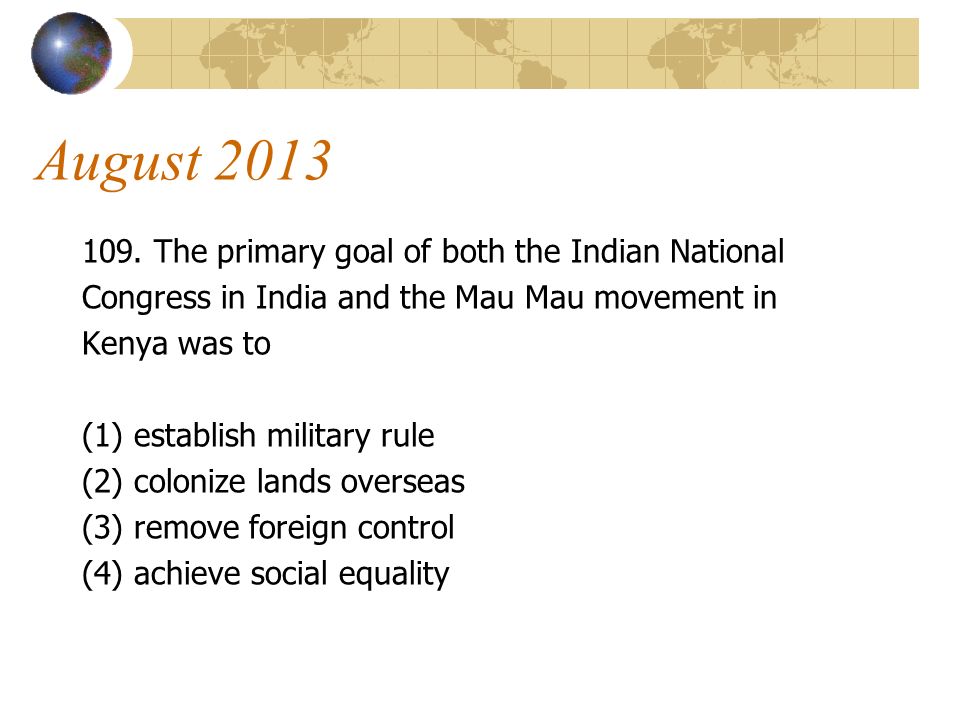 August 2013

109. The primary goal of both the Indian National Congress in India and the Mau Mau movement in Kenya was to

(1) establish military rule
(2) colonize lands overseas
(3) remove foreign control
(4) achieve social equality